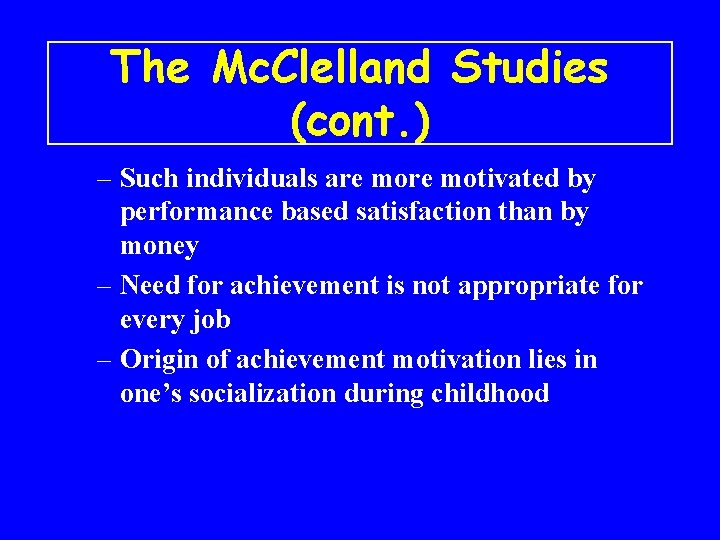 The McClelland Studies (cont.)

– Such individuals are more motivated by performance based satisfaction than by money

– Need for achievement is not appropriate for every job

– Origin of achievement motivation lies in one’s socialization during childhood